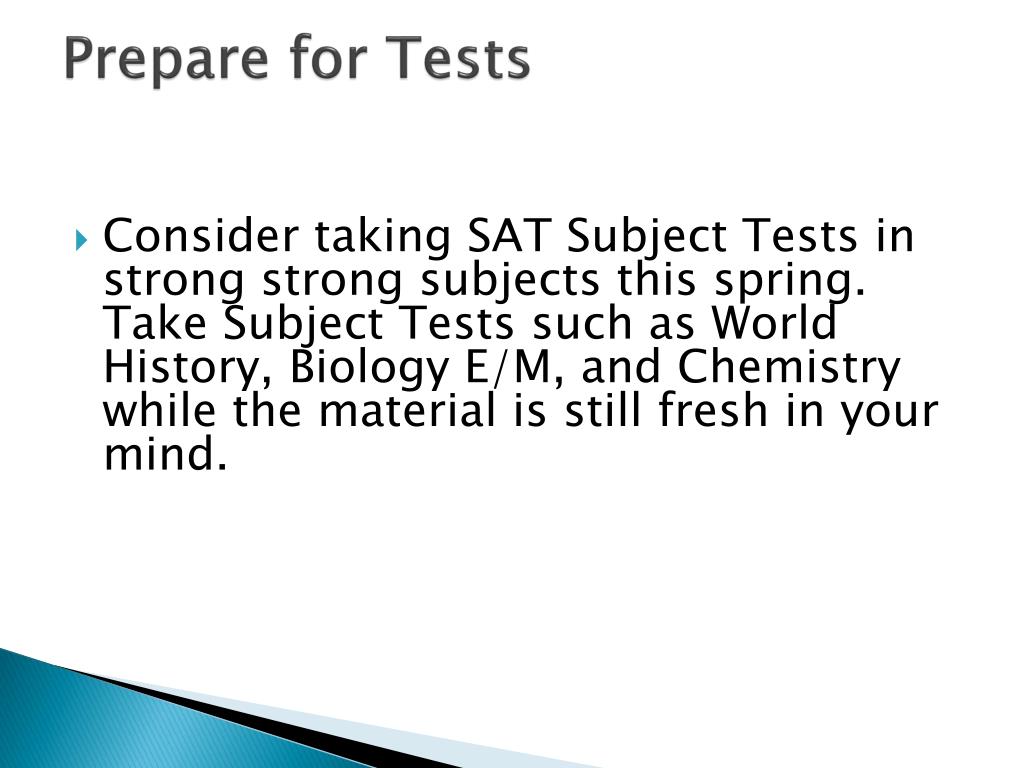 Prepare for Tests

Consider taking SAT Subject Tests in strong strong subjects this spring. Take Subject Tests such as World History, Biology E/M, and Chemistry while the material is still fresh in your mind.